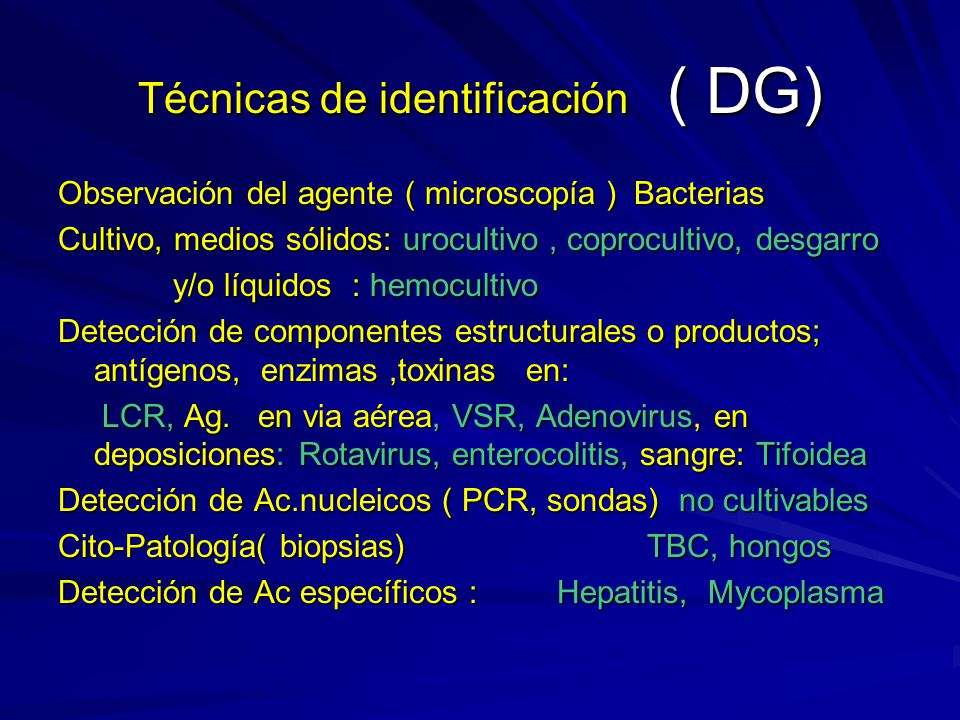 Técnicas de identificación ( DG)

Observación del agente ( microscopía ) Bacterias

Cultivo, medios sólidos: urocultivo , coprocultivo, desgarro

y/o líquidos : hemocultivo

Detección de componentes estructurales o productos; antígenos, enzimas ,toxinas en:

LCR, Ag. en via aérea, VSR, Adenovirus, en deposiciones: Rotavirus, enterocolitis, sangre: Tifoidea

Detección de Ac.nucleicos ( PCR, sondas) no cultivables

Cito-Patología( biopsias) TBC, hongos

Detección de Ac específicos : Hepatitis, Mycoplasma